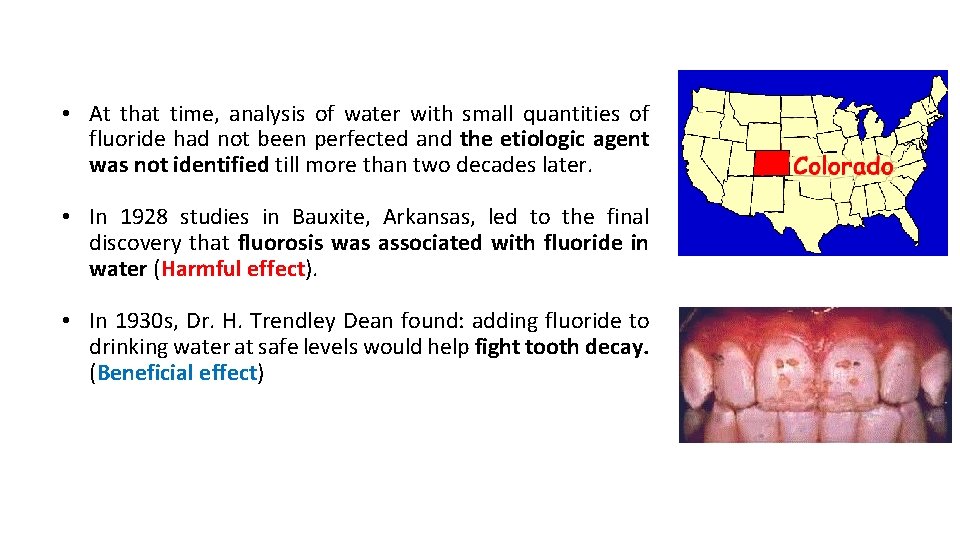 • At that time, analysis of water with small quantities of fluoride had not been perfected and the etiologic agent was not identified till more than two decades later.

• In 1928 studies in Bauxite, Arkansas, led to the final discovery that fluorosis was associated with fluoride in water (Harmful effect).

• In 1930s, Dr. H. Trendley Dean found: adding fluoride to drinking water at safe levels would help fight tooth decay. (Beneficial effect)

Colorado